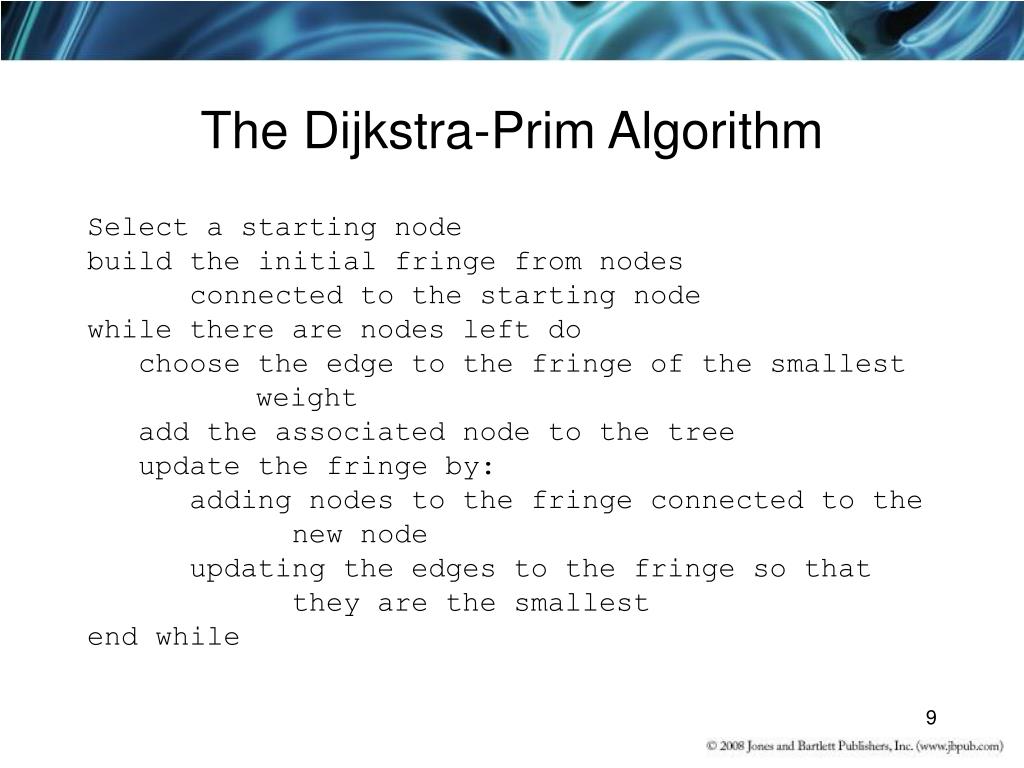 The Dijkstra-Prim Algorithm

Select a starting node
build the initial fringe from nodes
      connected to the starting node
while there are nodes left do
   choose the edge to the fringe of the smallest
         weight
   add the associated node to the tree
   update the fringe by:
      adding nodes to the fringe connected to the
            new node
      updating the edges to the fringe so that
            they are the smallest
end while

9

© 2008 Jones and Bartlett Publishers, Inc. (www.jbpub.com)